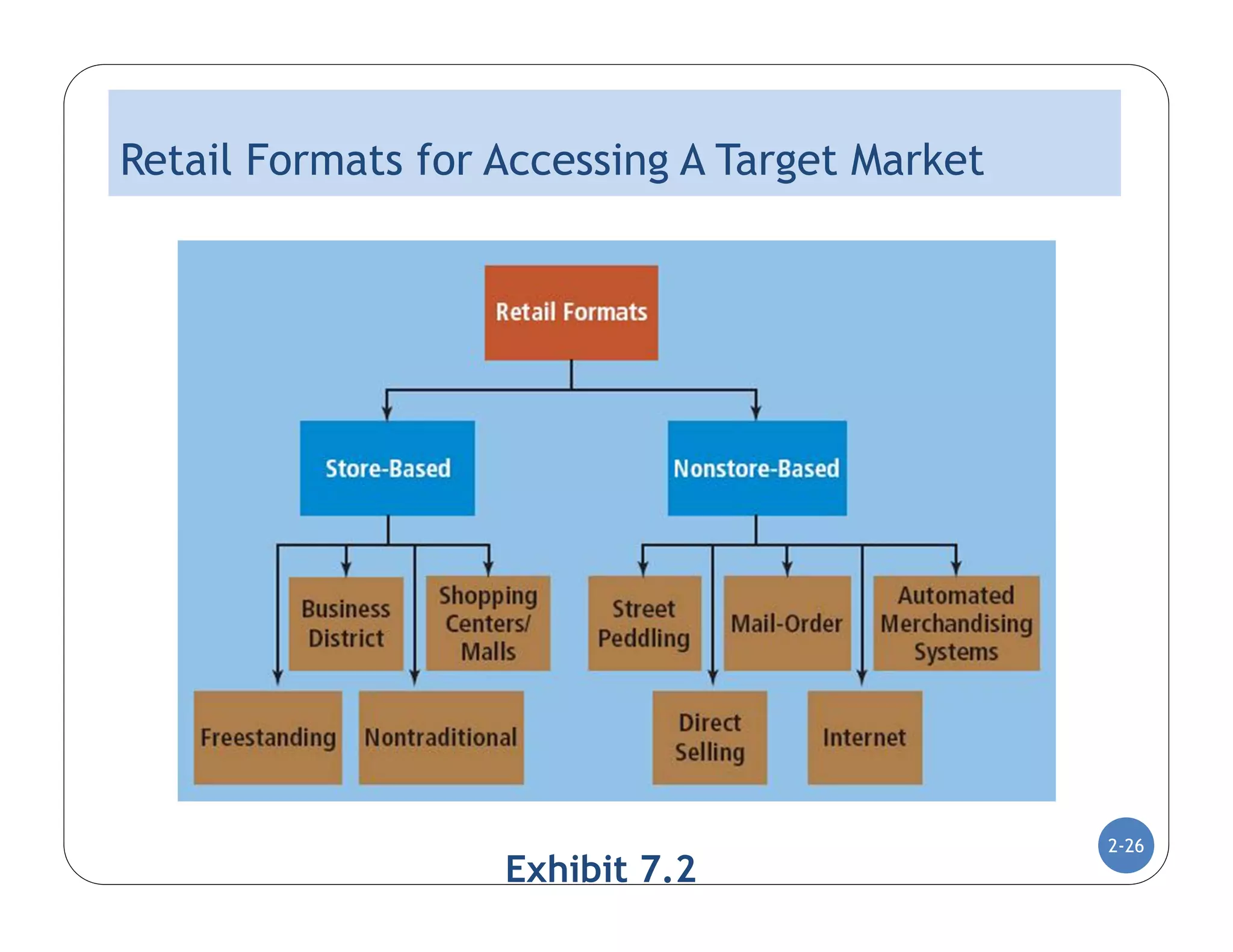 Retail Formats for Accessing A Target Market

Retail Formats

Store-Based

Nonstore-Based

Business District

Shopping Centers/ Malls

Street Peddling

Mail-Order

Automated Merchandising Systems

Freestanding

Nontraditional

Direct Selling

Internet

Exhibit 7.2

2-26